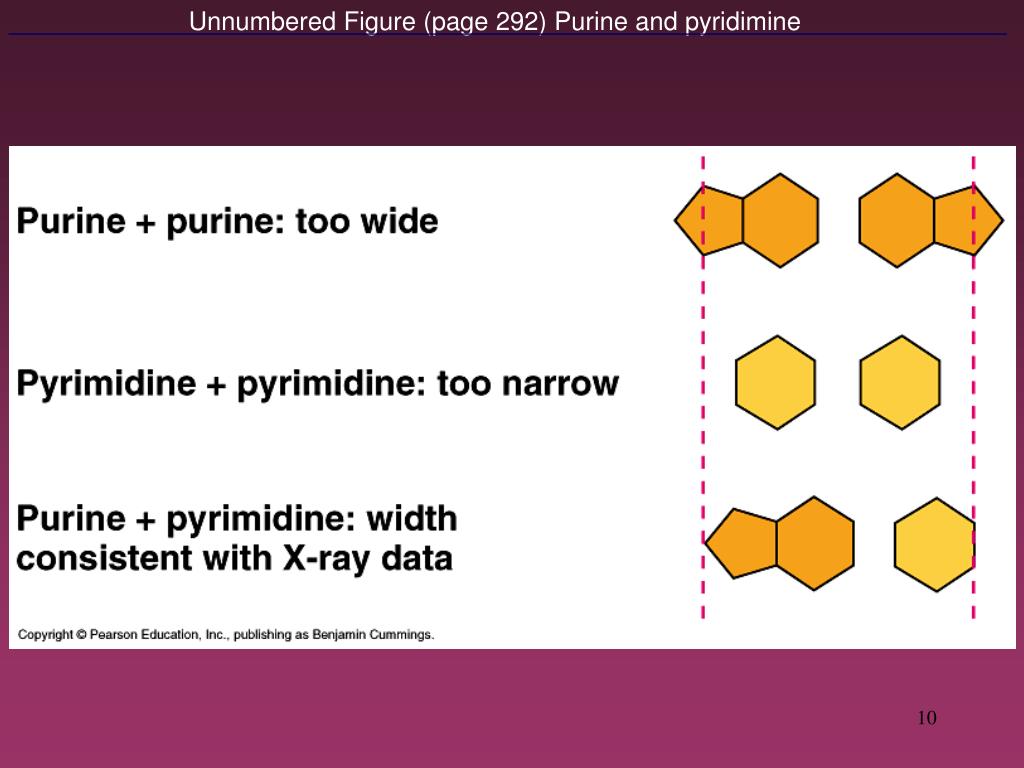 Unnumbered Figure (page 292) Purine and pyridimine

Purine + purine: too wide

Pyrimidine + pyrimidine: too narrow

Purine + pyrimidine: width consistent with X-ray data

Copyright © Pearson Education, Inc., publishing as Benjamin Cummings.

10